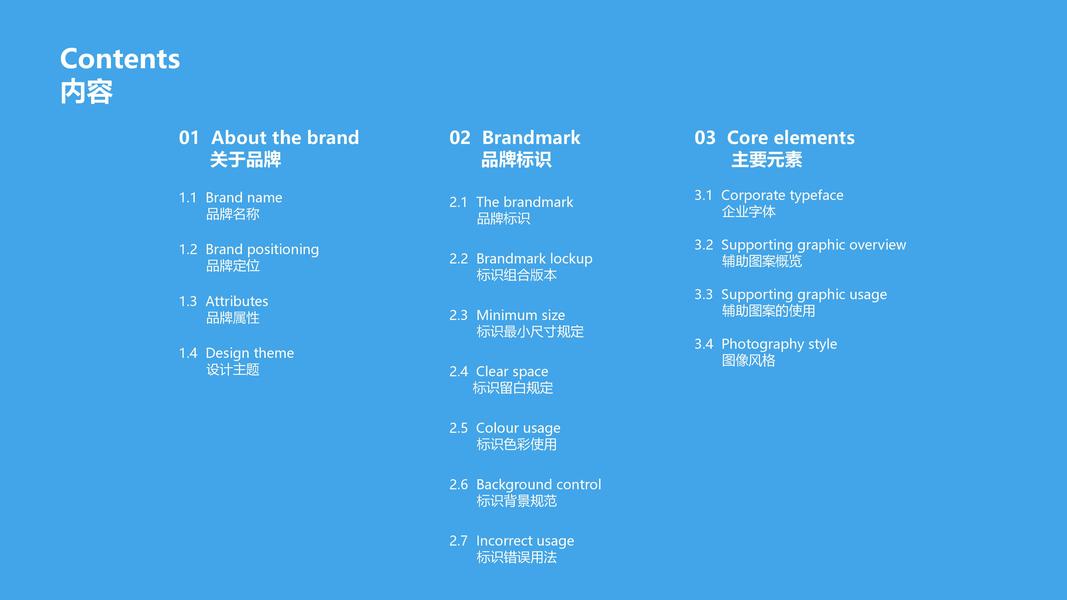 Contents
内容

01 About the brand
关于品牌

1.1 Brand name
品牌名称

1.2 Brand positioning
品牌定位

1.3 Attributes
品牌属性

1.4 Design theme
设计主题

02 Brandmark
品牌标识

2.1 The brandmark
品牌标识

2.2 Brandmark lockup
标识组合版本

2.3 Minimum size
标识最小尺寸规定

2.4 Clear space
标识留白规定

2.5 Colour usage
标识色彩使用

2.6 Background control
标识背景规范

2.7 Incorrect usage
标识错误用法

03 Core elements
主要元素

3.1 Corporate typeface
企业字体

3.2 Supporting graphic overview
辅助图案概览

3.3 Supporting graphic usage
辅助图案的使用

3.4 Photography style
图像风格